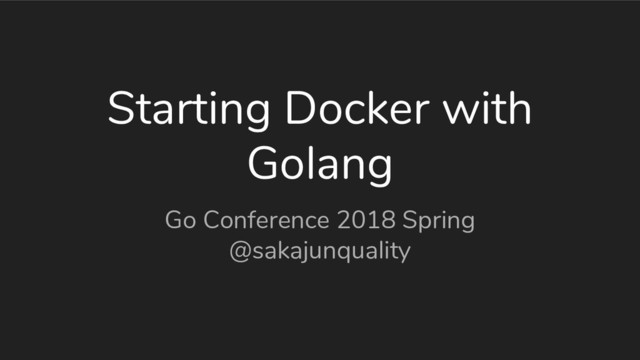 Starting Docker with Golang

Go Conference 2018 Spring
@sakajunquality